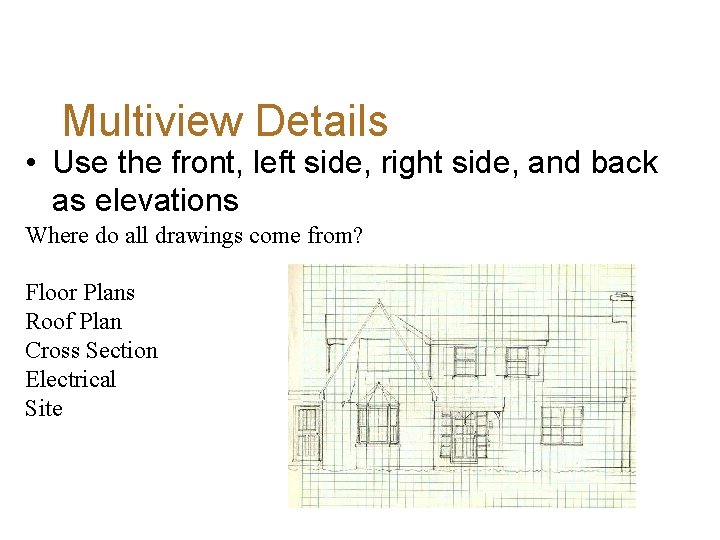 Multiview Details

• Use the front, left side, right side, and back as elevations

Where do all drawings come from?

Floor Plans
Roof Plan
Cross Section
Electrical
Site